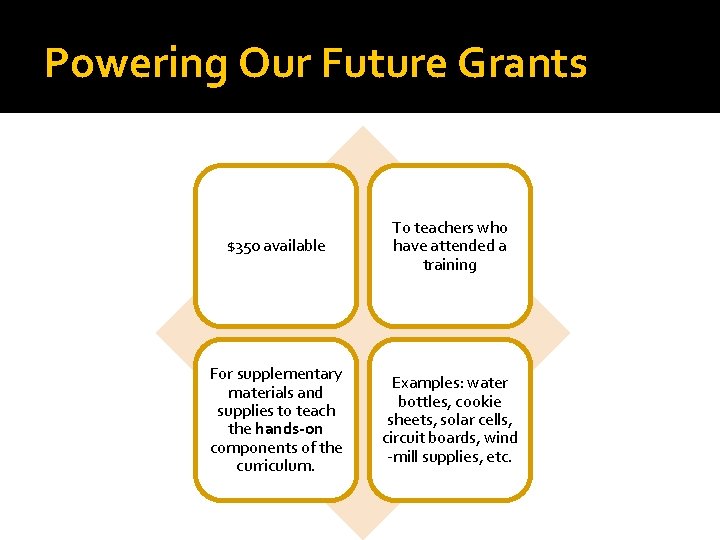 Powering Our Future Grants

\$350 available

To teachers who have attended a training

For supplementary materials and supplies to teach the hands-on components of the curriculum.

Examples: water bottles, cookie sheets, solar cells, circuit boards, wind -mill supplies, etc.